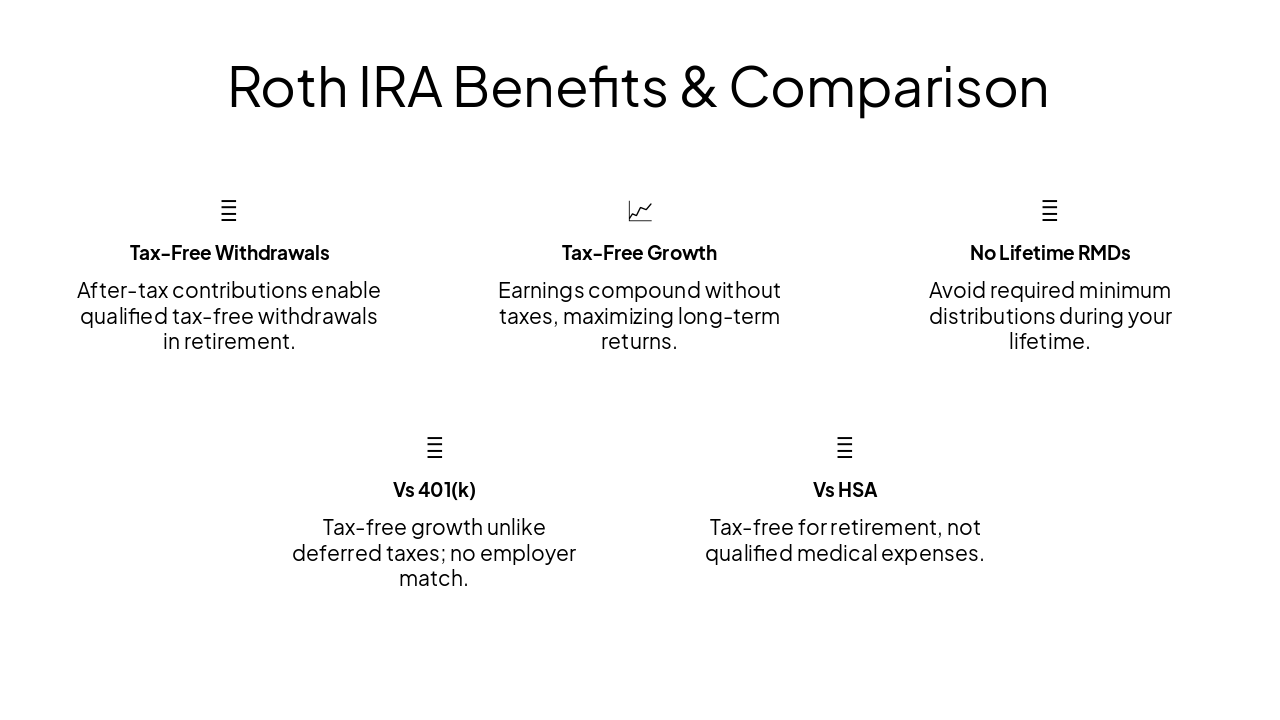 Roth IRA Benefits & Comparison

Tax-Free Withdrawals

After-tax contributions enable qualified tax-free withdrawals in retirement.

Tax-Free Growth

Earnings compound without taxes, maximizing long-term returns.

No Lifetime RMDs

Avoid required minimum distributions during your lifetime.

Vs 401(k)

Tax-free growth unlike deferred taxes; no employer match.

Vs HSA

Tax-free for retirement, not qualified medical expenses.